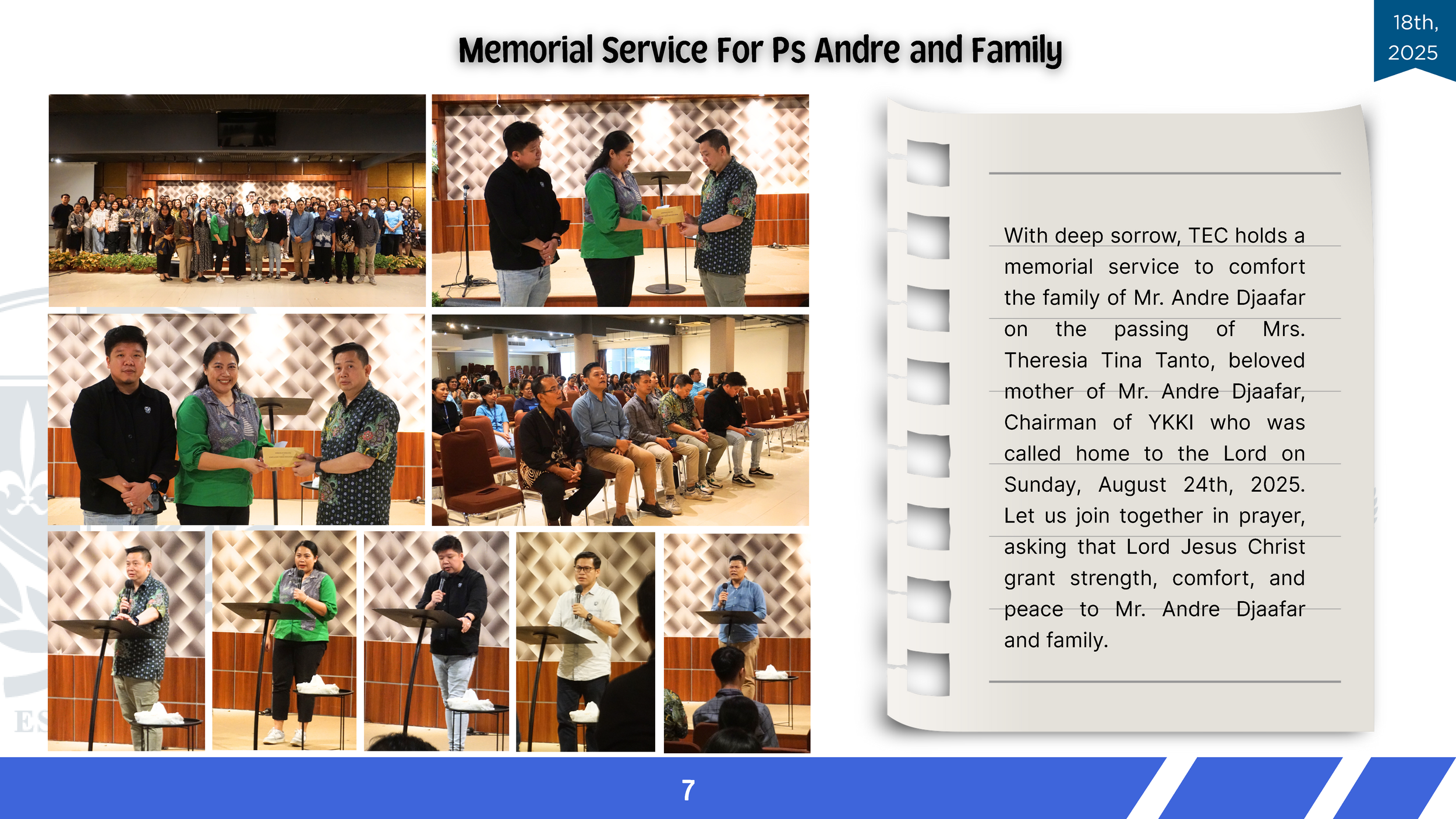 18th, 2025

Memorial Service For Ps Andre and Family

With deep sorrow, TEC holds a memorial service to comfort the family of Mr. Andre Djaafar on the passing of Mrs. Theresia Tina Tanto, beloved mother of Mr. Andre Djaafar, Chairman of YKKI who was called home to the Lord on Sunday, August 24th, 2025. Let us join together in prayer, asking that Lord Jesus Christ grant strength, comfort, and peace to Mr. Andre Djaafar and family.

7